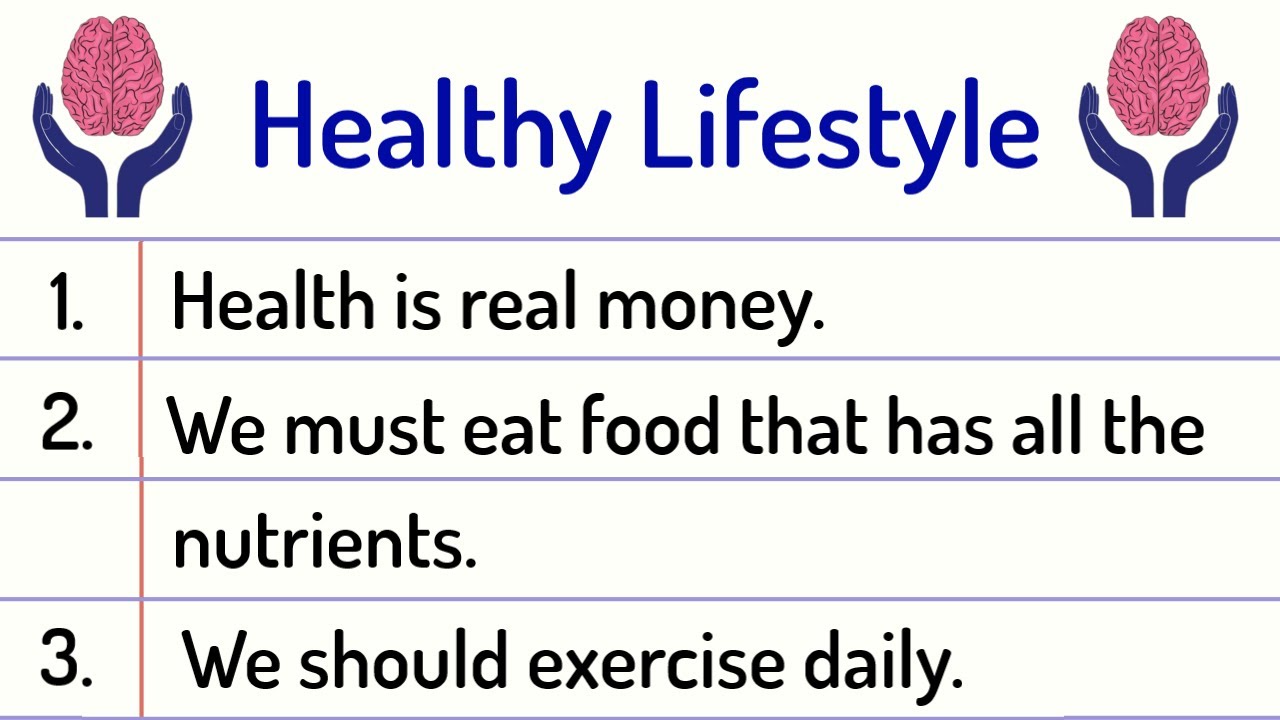 Healthy Lifestyle

1. Health is real money.

2. We must eat food that has all the nutrients.

3. We should exercise daily.